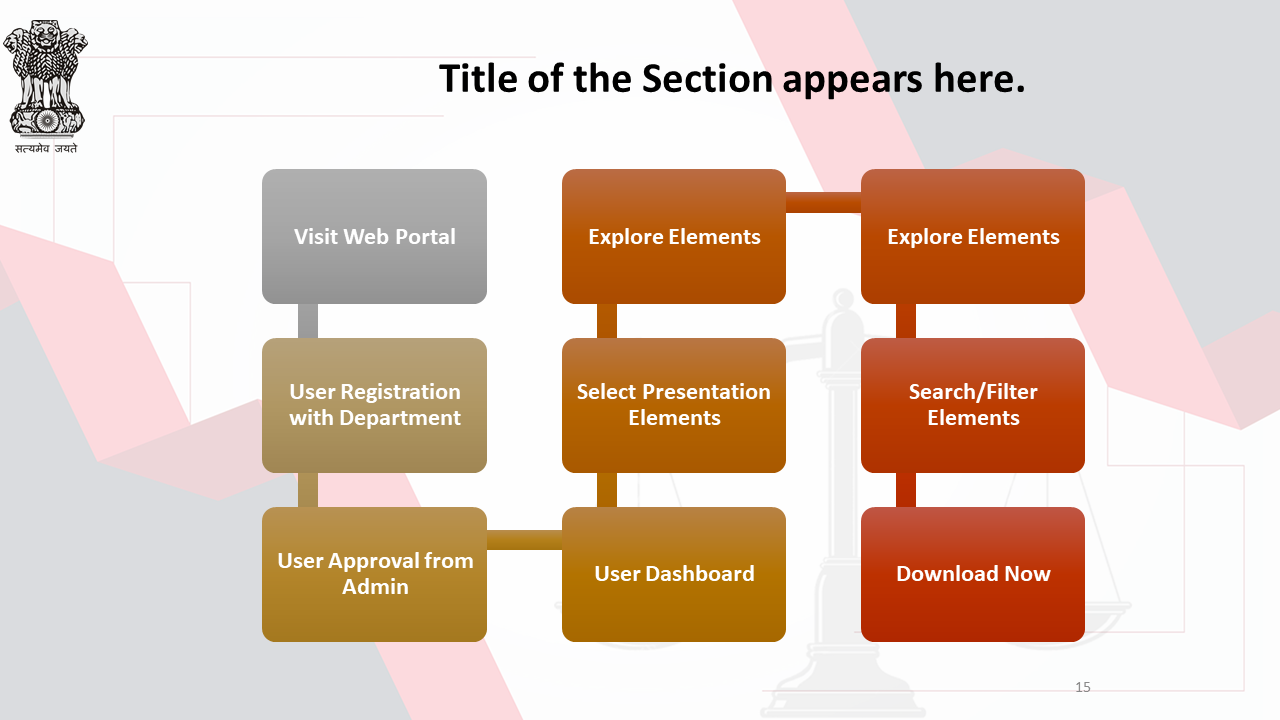 सत्यमेव जयते

Title of the Section appears here.

Visit Web Portal

User Registration with Department

User Approval from Admin

User Dashboard

Select Presentation Elements

Explore Elements

Explore Elements

Search/Filter Elements

Download Now

15